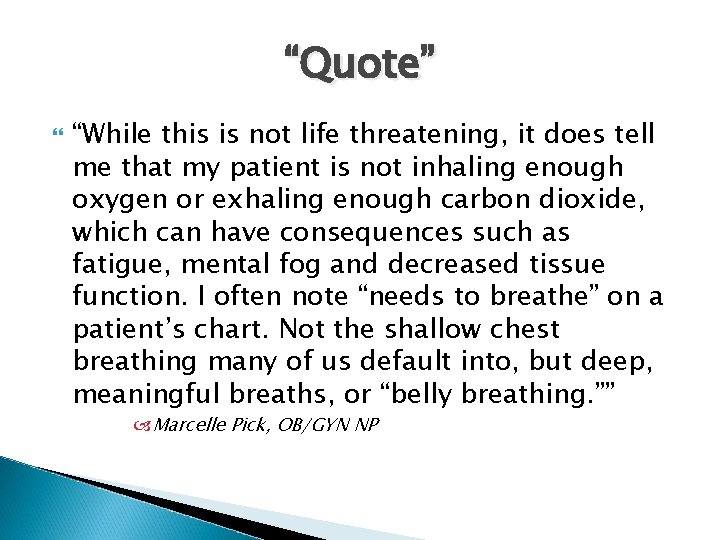 “Quote”

“While this is not life threatening, it does tell me that my patient is not inhaling enough oxygen or exhaling enough carbon dioxide, which can have consequences such as fatigue, mental fog and decreased tissue function. I often note “needs to breathe” on a patient’s chart. Not the shallow chest breathing many of us default into, but deep, meaningful breaths, or “belly breathing.””

Marcelle Pick, OB/GYN NP